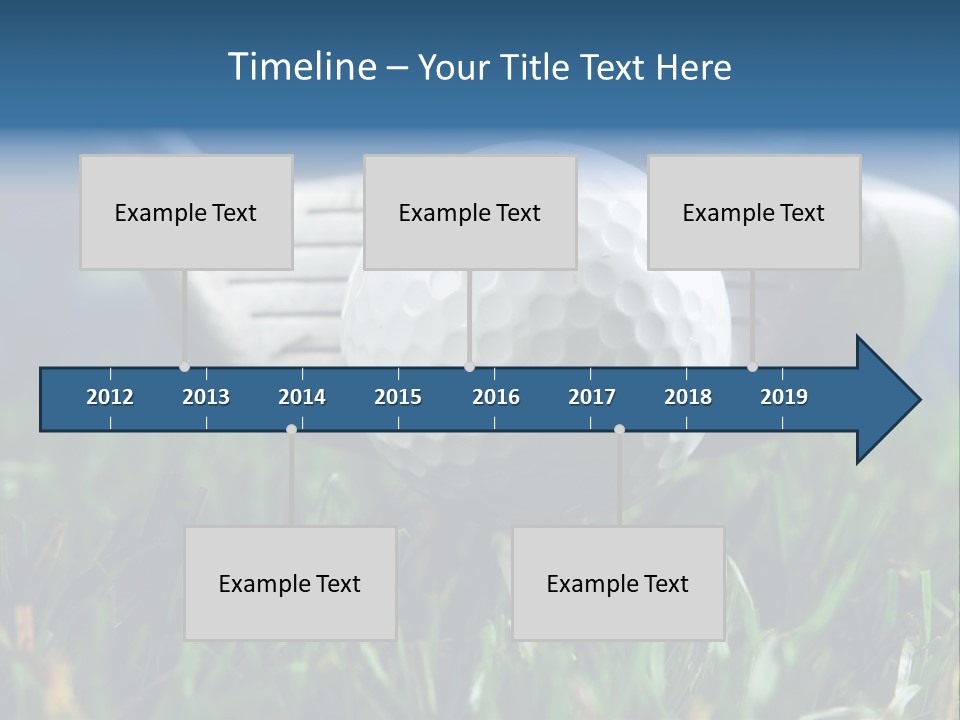 Timeline – Your Title Text Here

Example Text

Example Text

Example Text

2012 2013 2014 2015 2016 2017 2018 2019

Example Text

Example Text